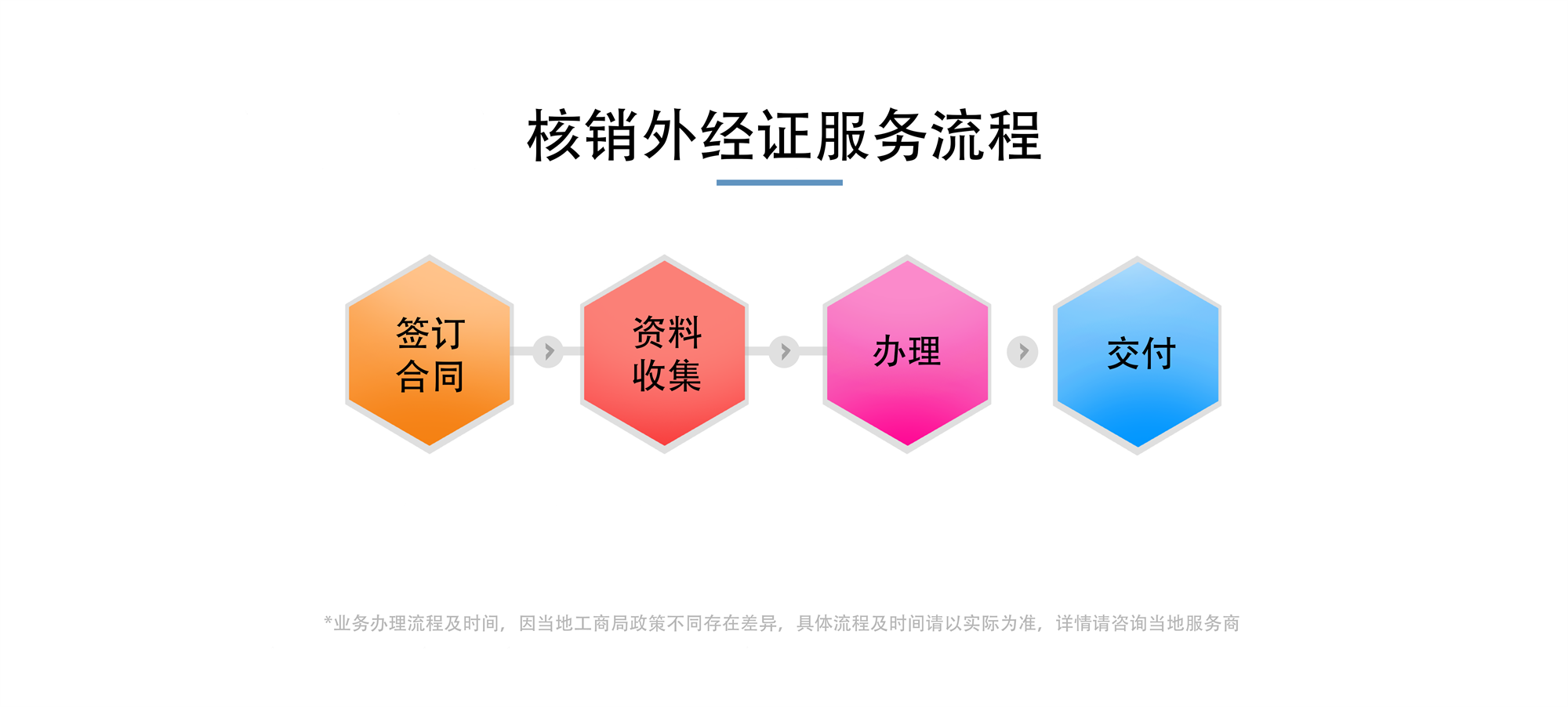 核销外经证服务流程

签订合同

资料收集

办理

交付

*业务办理流程及时间，因当地工商局政策不同存在差异，具体流程及时间请以实际为准，详情请咨询当地服务商